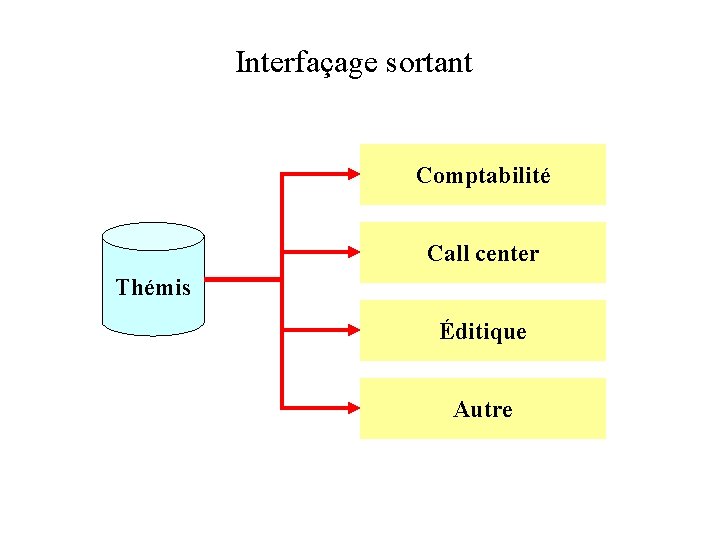 Interfaçage sortant

Thémis

Comptabilité

Call center

Éditique

Autre